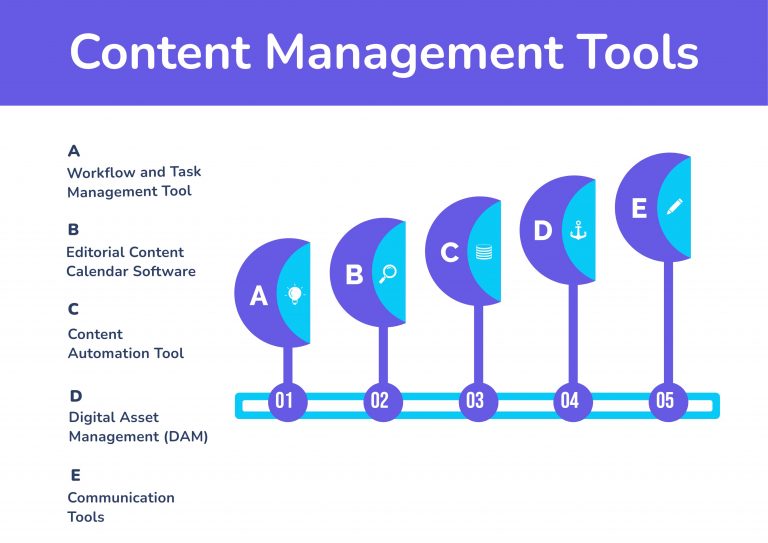 Content Management Tools

A
Workflow and Task Management Tool

B
Editorial Content Calendar Software

C
Content Automation Tool

D
Digital Asset Management (DAM)

E
Communication Tools

A

B

C

D

E

01

02

03

04

05